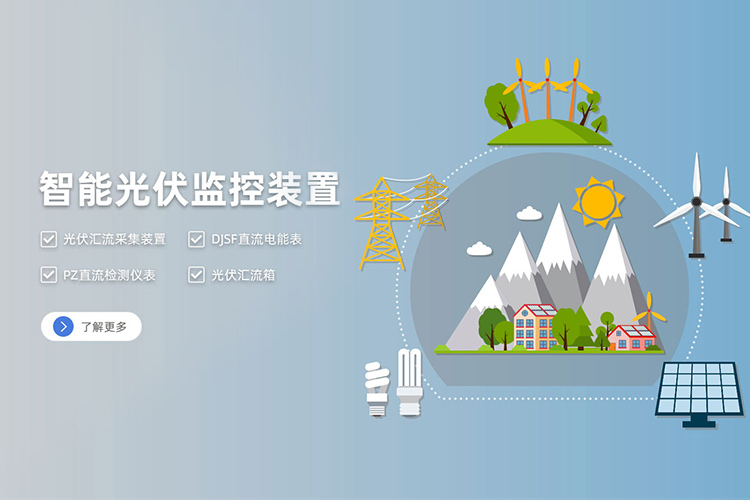 智能光伏监控装置

光伏汇流采集装置
DJSF直流电能表
PZ直流检测仪表
光伏汇流箱

了解更多